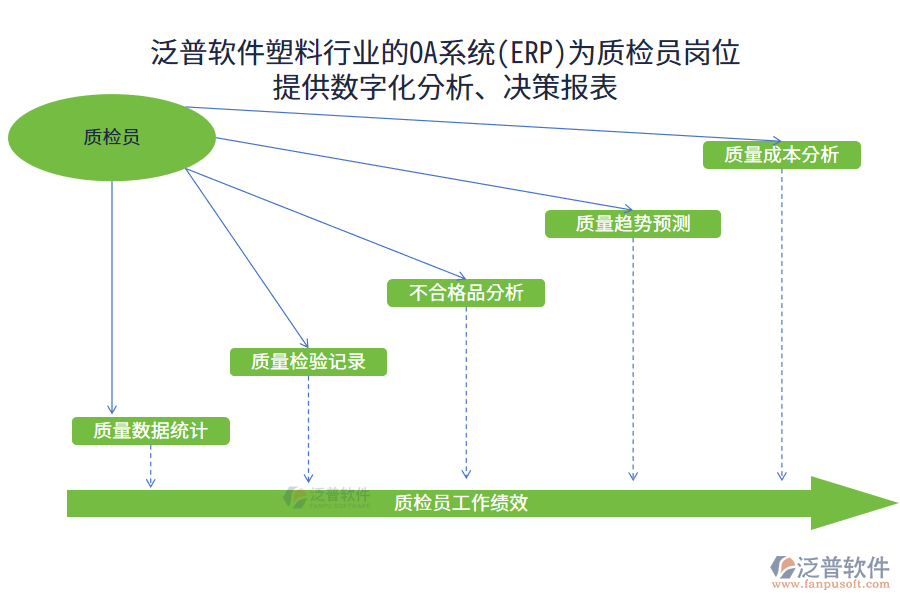 泛普软件塑料行业的OA系统(ERP)为质检员岗位提供数字化分析、决策报表

质检员

质量成本分析

质量趋势预测

不合格品分析

质量检验记录

质量数据统计

泛普软件
FANPU SOFTWARE

质检员工作绩效

泛普软件
www.fanpusoft.com